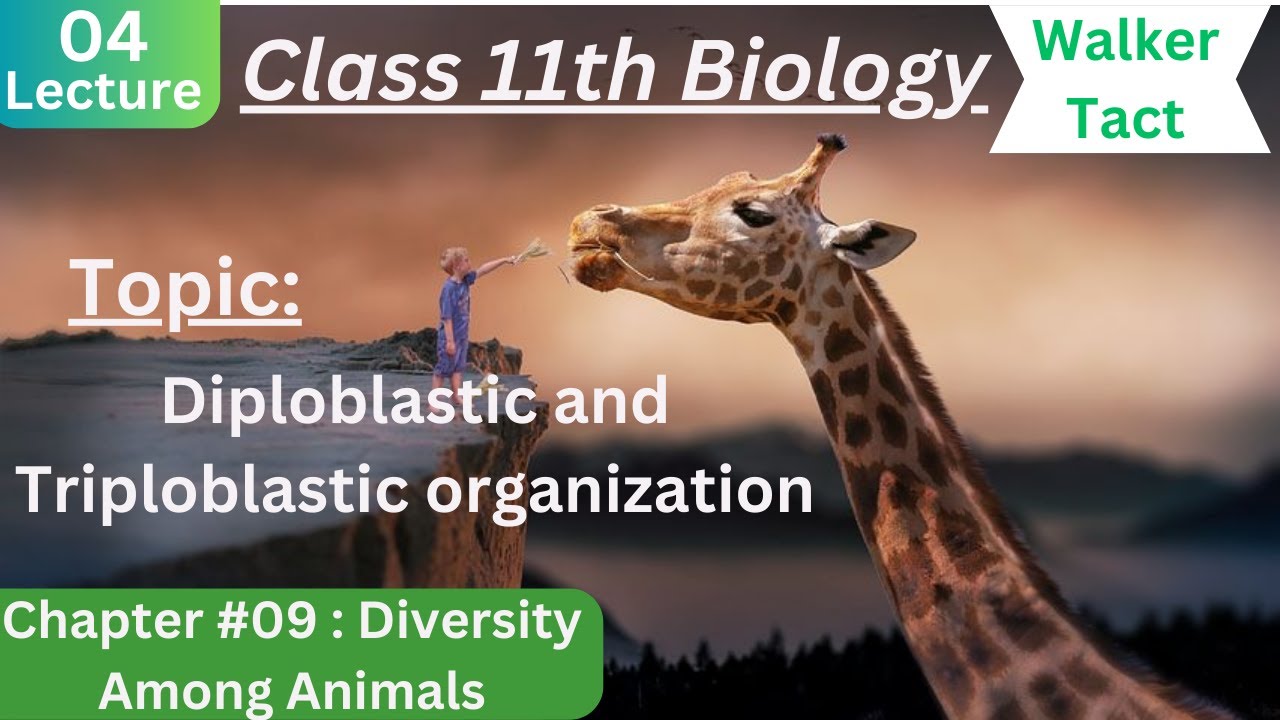 04
Lecture

Class 11th Biology

Walker
Tact

Topic:

Diploblastic and
Triploblastic organization

Chapter #09 : Diversity
Among Animals